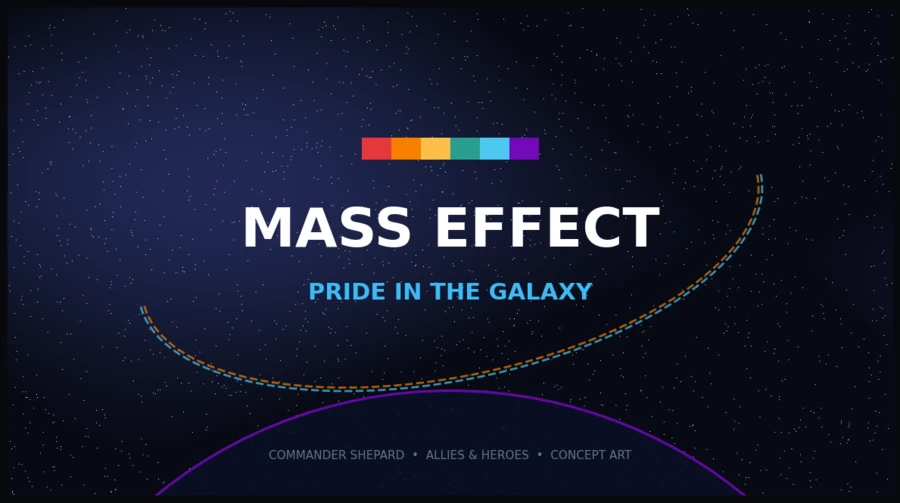 MASS EFFECT

PRIDE IN THE GALAXY

COMMANDER SHEPARD • ALLIES & HEROES • CONCEPT ART